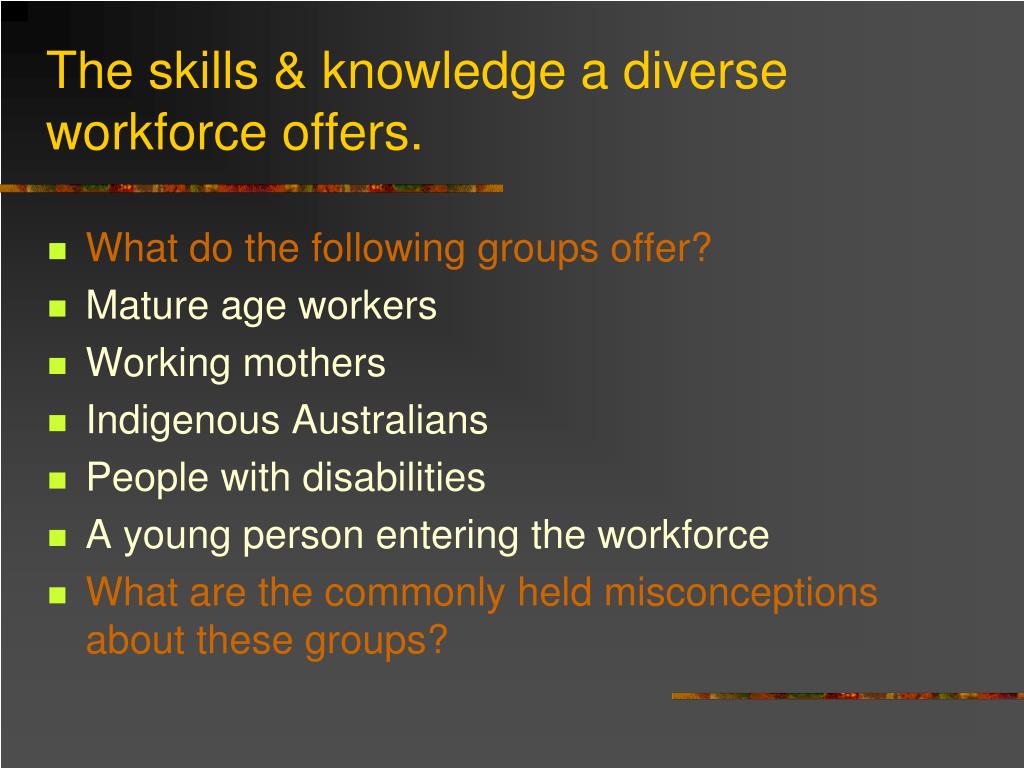 The skills & knowledge a diverse workforce offers.

- What do the following groups offer?
- Mature age workers
- Working mothers
- Indigenous Australians
- People with disabilities
- A young person entering the workforce
- What are the commonly held misconceptions about these groups?